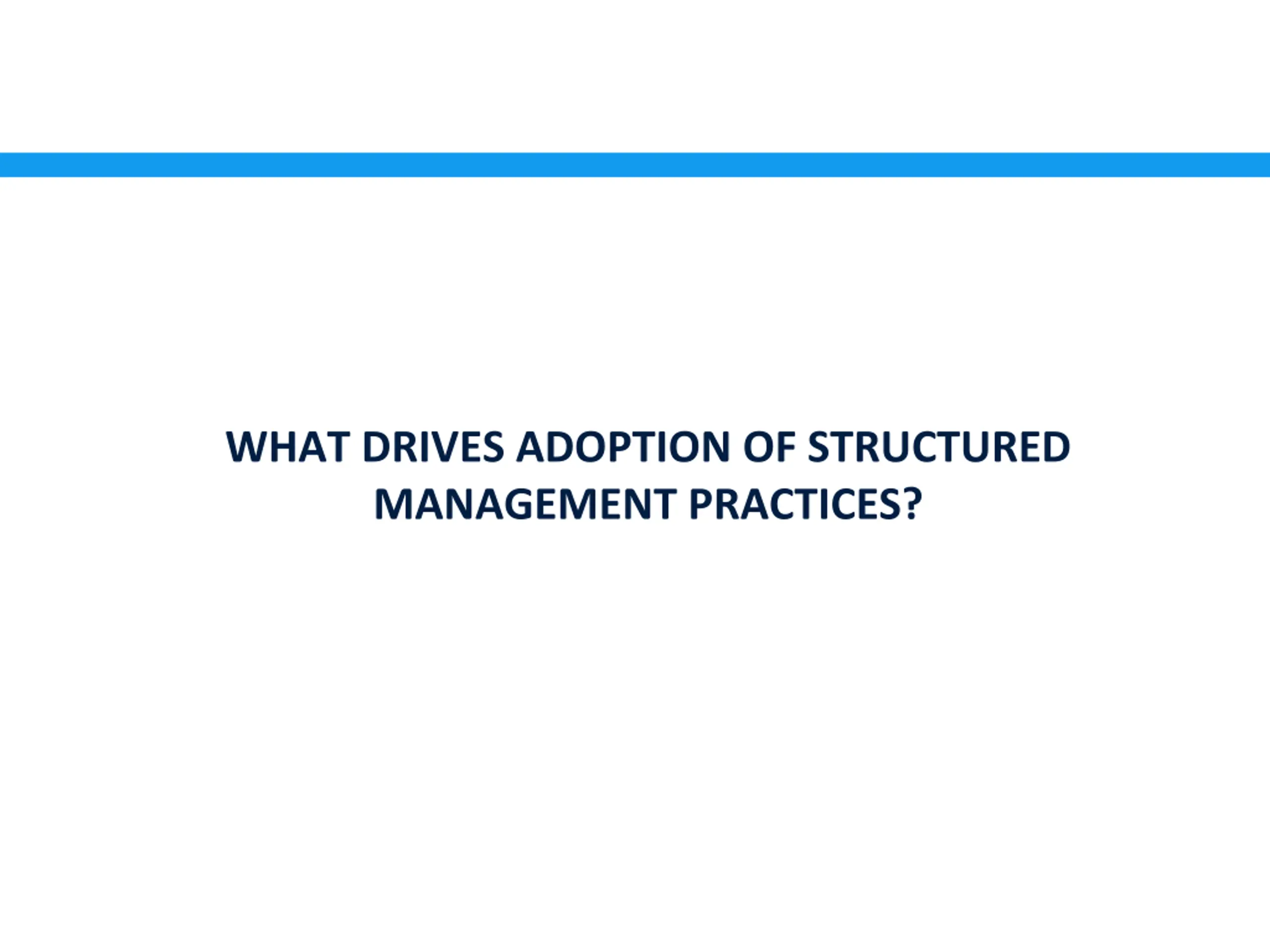 WHAT DRIVES ADOPTION OF STRUCTURED MANAGEMENT PRACTICES?